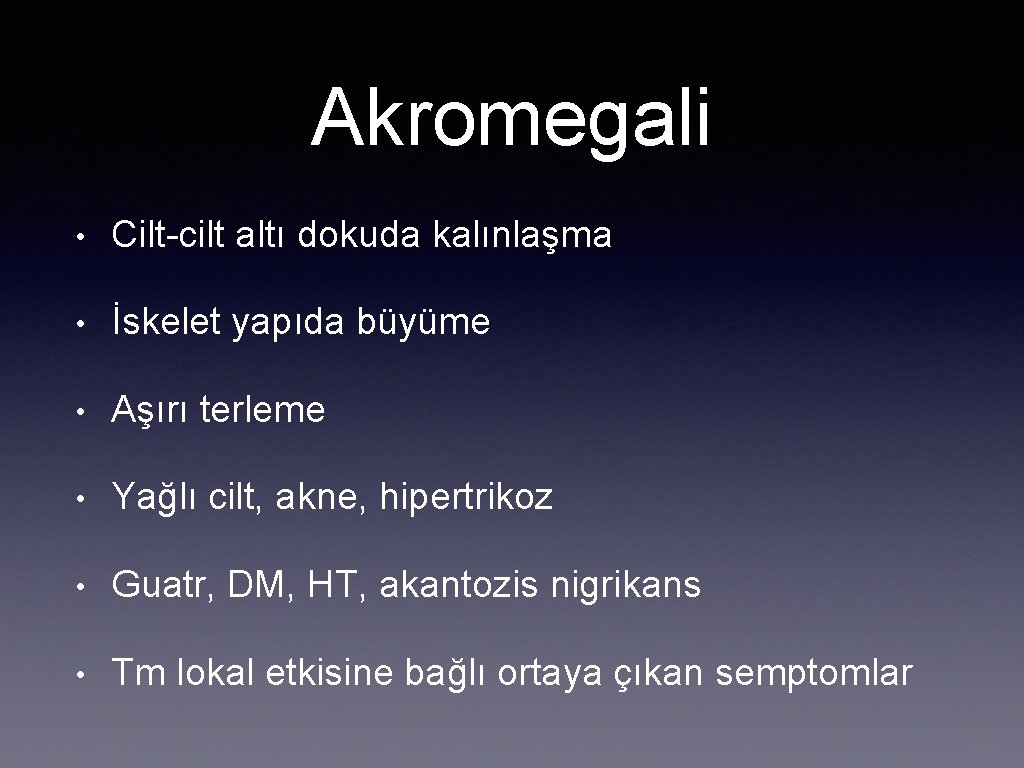 Akromegali

• Cilt-cilt altı dokuda kalınlaşma

• İskelet yapıda büyüme

• Aşırı terleme

• Yağlı cilt, akne, hipertrikoz

• Guatr, DM, HT, akantozis nigrikans

• Tm lokal etkisine bağlı ortaya çıkan semptomlar